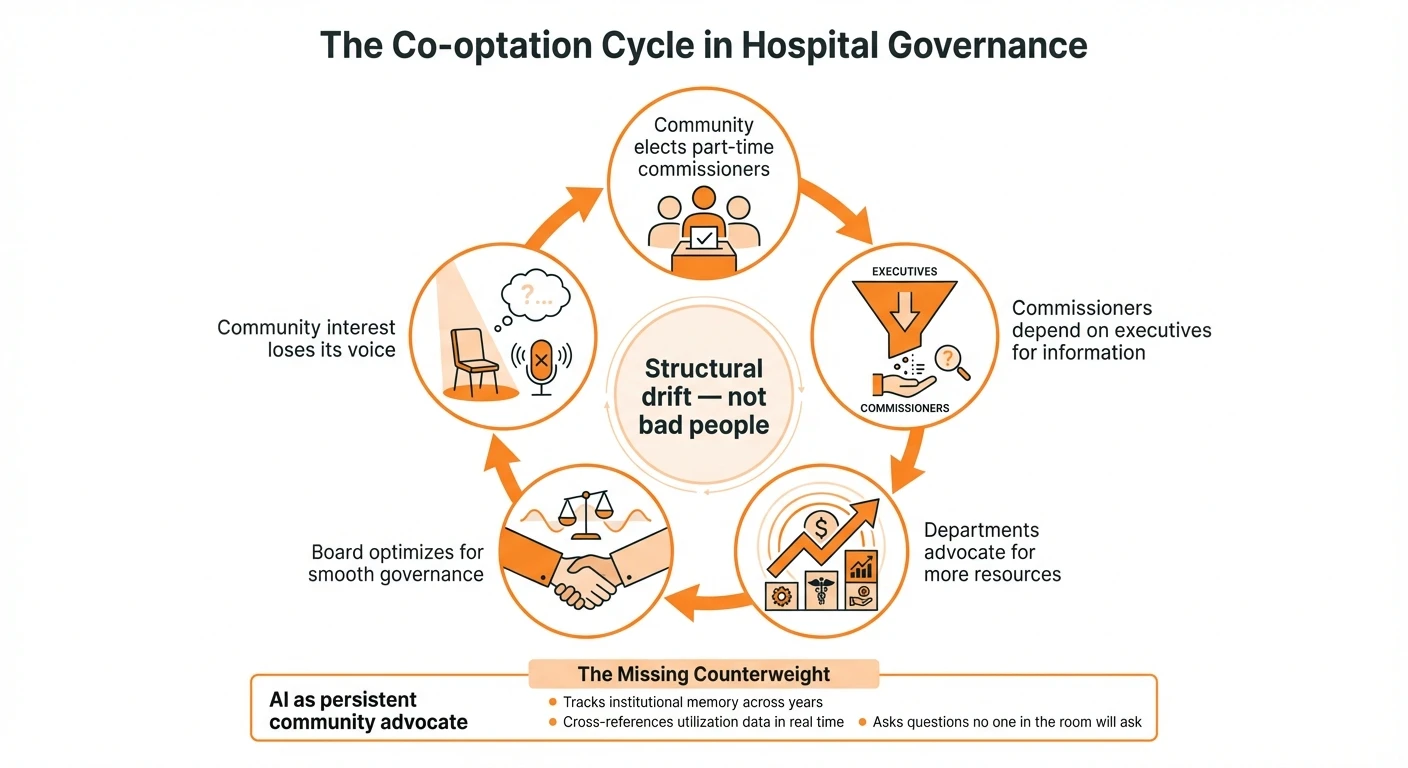 The Co-optation Cycle in Hospital Governance

Community elects part-time commissioners

EXECUTIVES

COMMISSIONERS

Commissioners depend on executives for information

Departments advocate for more resources

Board optimizes for smooth governance

Community interest loses its voice

?...

Structural drift — not bad people

The Missing Counterweight

AI as persistent community advocate

Tracks institutional memory across years

Cross-references utilization data in real time

Asks questions no one in the room will ask